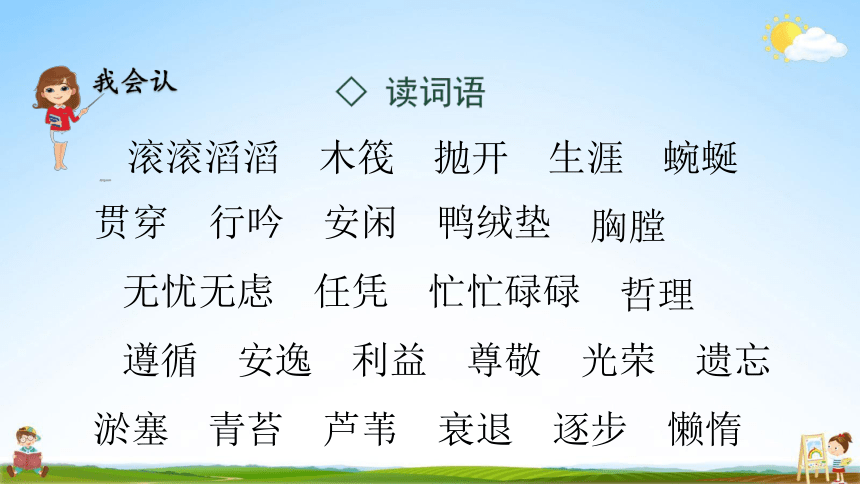 我会认

◇ 读词语

滚滚滔滔 木筏 抛开 生涯 蜿蜒

贯穿 行吟 安闲 鸭绒垫 胸膛

无忧无虑 任凭 忙忙碌碌 哲理

遵循 安逸 利益 尊敬 光荣 遗忘

淤塞 青苔 芦苇 衰退 逐步 懒惰